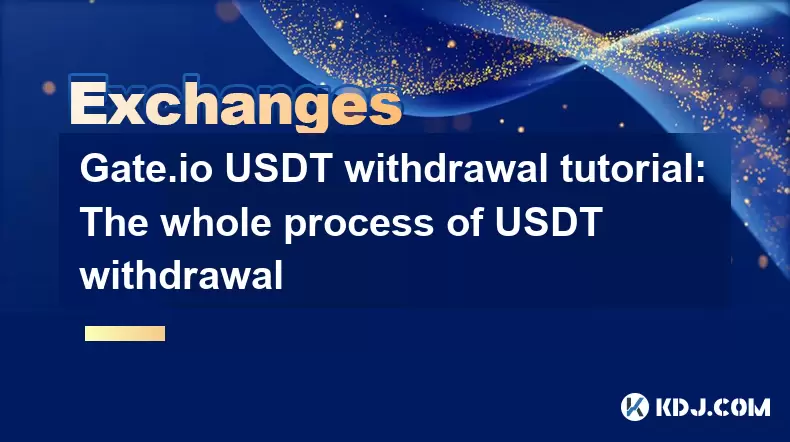 Exchanges

Gate.io USDT withdrawal tutorial: The whole process of USDT withdrawal

KDJ.COM